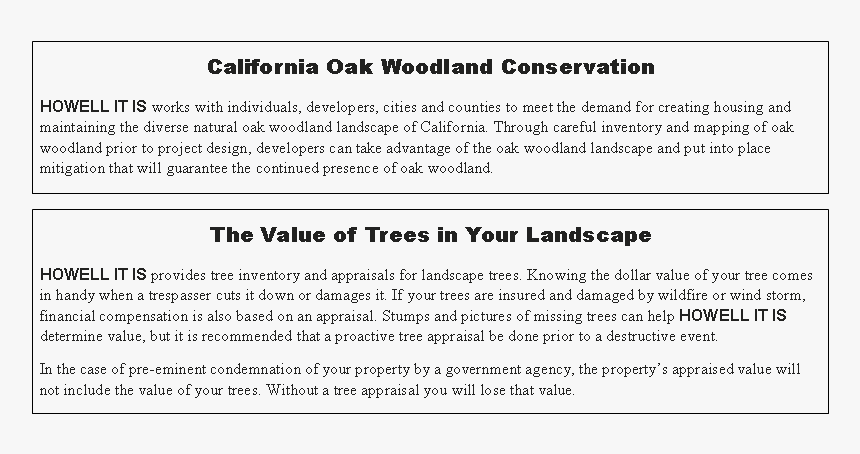 California Oak Woodland Conservation

HOWELL IT IS works with individuals, developers, cities and counties to meet the demand for creating housing and maintaining the diverse natural oak woodland landscape of California. Through careful inventory and mapping of oak woodland prior to project design, developers can take advantage of the oak woodland landscape and put into place mitigation that will guarantee the continued presence of oak woodland.

The Value of Trees in Your Landscape

HOWELL IT IS provides tree inventory and appraisals for landscape trees. Knowing the dollar value of your tree comes in handy when a trespasser cuts it down or damages it. If your trees are insured and damaged by wildfire or wind storm, financial compensation is also based on an appraisal. Stumps and pictures of missing trees can help HOWELL IT IS determine value, but it is recommended that a proactive tree appraisal be done prior to a destructive event.

In the case of pre-eminent condemnation of your property by a government agency, the property's appraised value will not include the value of your trees. Without a tree appraisal you will lose that value.